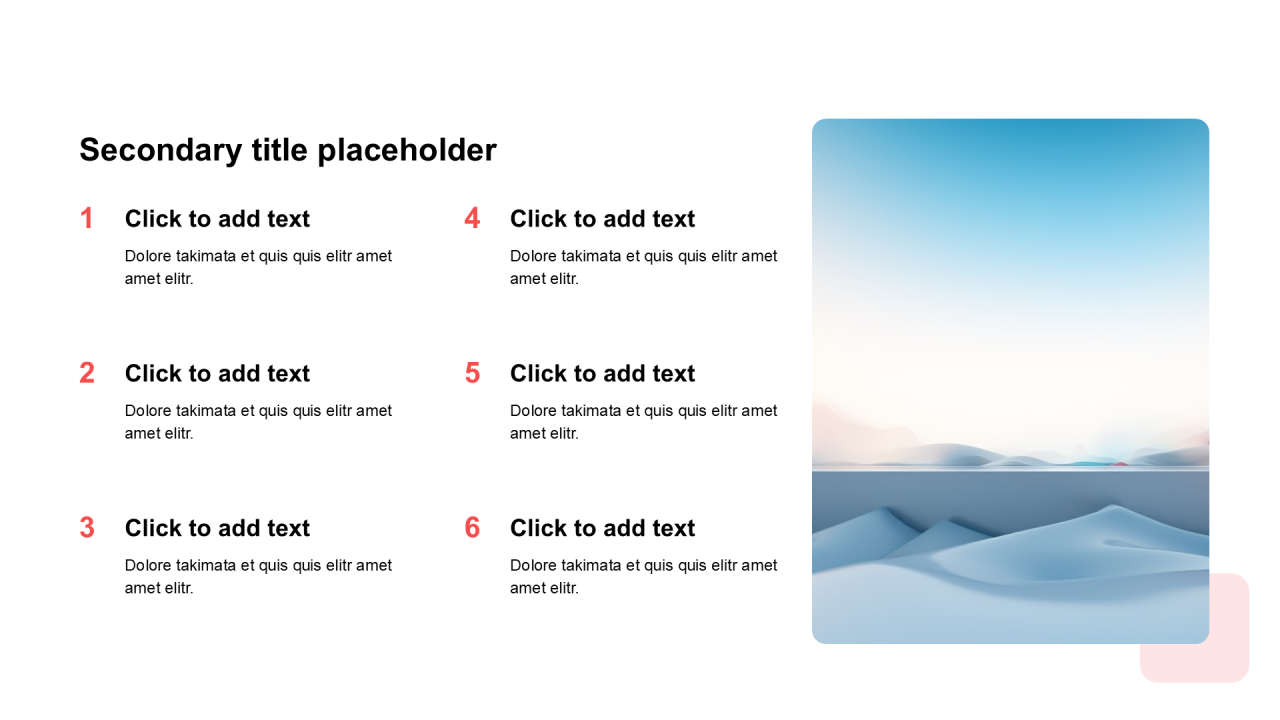 Secondary title placeholder

1 Click to add text

Dolore takimata et quis quis elitr amet amet elitr.

2 Click to add text

Dolore takimata et quis quis elitr amet amet elitr.

3 Click to add text

Dolore takimata et quis quis elitr amet amet elitr.

4 Click to add text

Dolore takimata et quis quis elitr amet amet elitr.

5 Click to add text

Dolore takimata et quis quis elitr amet amet elitr.

6 Click to add text

Dolore takimata et quis quis elitr amet amet elitr.